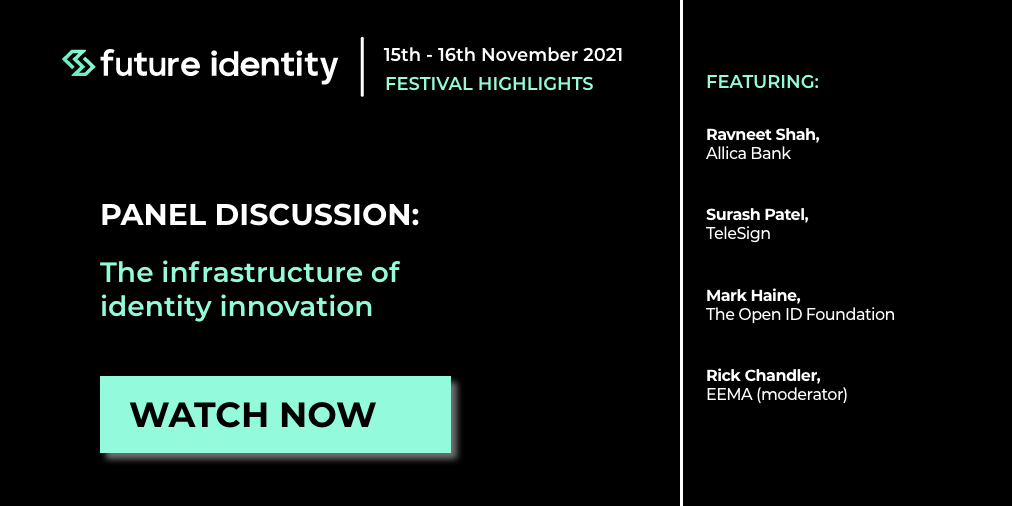 future identity

15th - 16th November 2021
FESTIVAL HIGHLIGHTS

PANEL DISCUSSION:

The infrastructure of identity innovation

WATCH NOW

FEATURING:

Ravneet Shah,
Allica Bank

Surash Patel,
TeleSign

Mark Haine,
The Open ID Foundation

Rick Chandler,
EEMA (moderator)